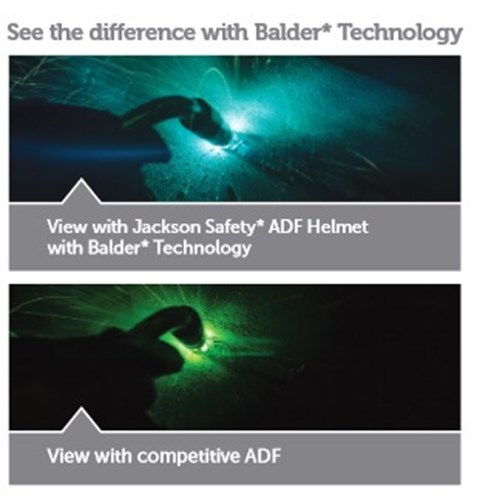 See the difference with Balder* Technology

View with Jackson Safety* ADF Helmet with Balder* Technology

View with competitive ADF